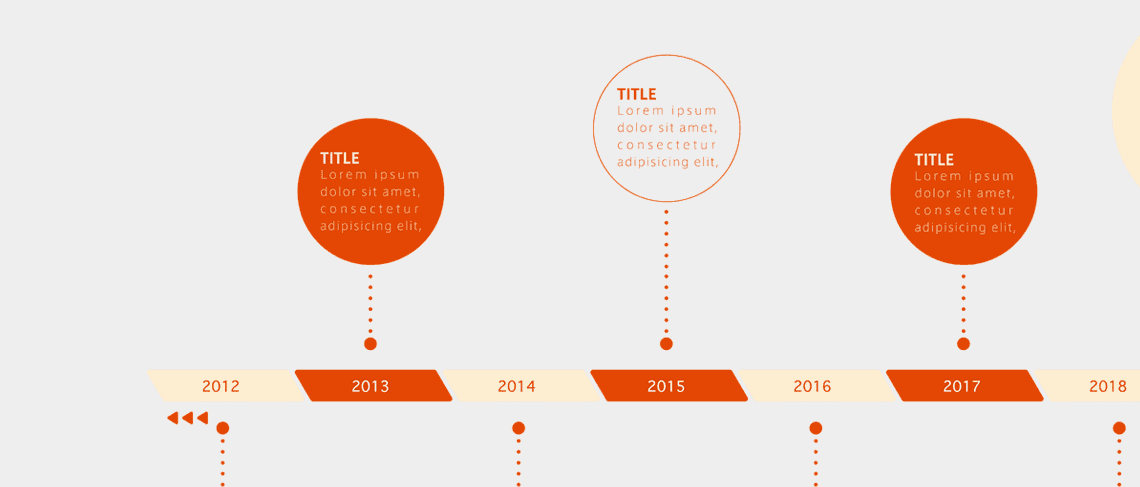 TITLE
Lorem ipsum dolor sit amet, consectetur adipisicing elit,

TITLE
Lorem ipsum dolor sit amet, consectetur adipisicing elit,

TITLE
Lorem ipsum dolor sit amet, consectetur adipisicing elit,

2012 2013 2014 2015 2016 2017 2018